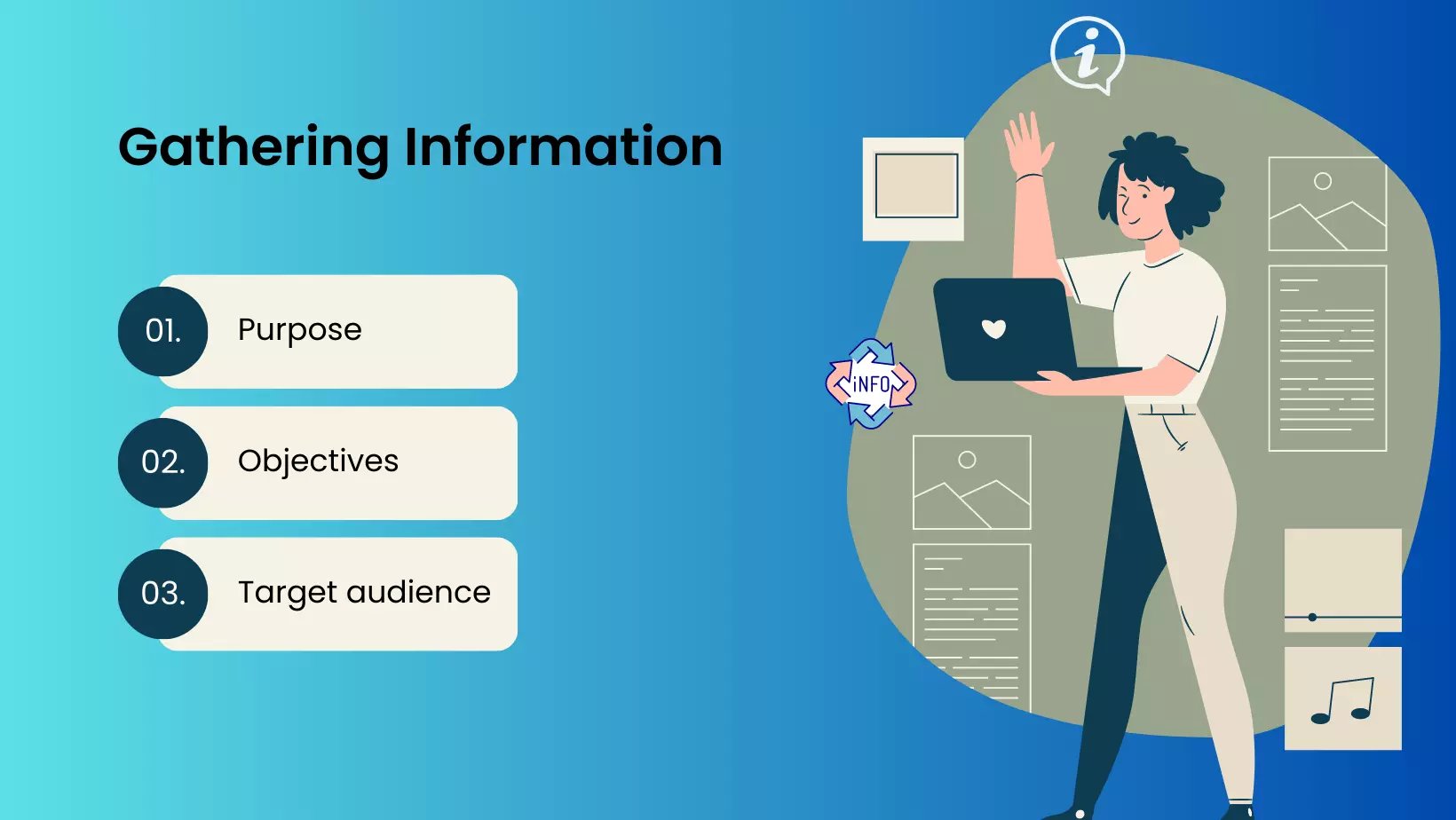 Gathering Information

01. Purpose

02. Objectives

03. Target audience

i

iNFO